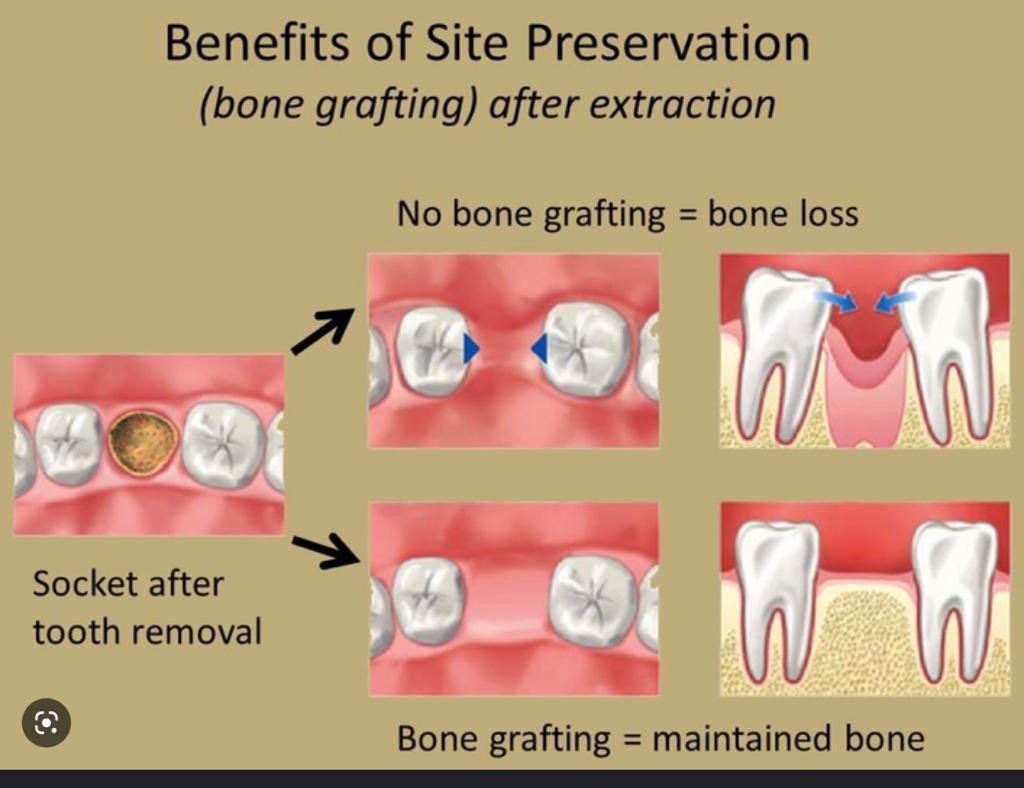 Benefits of Site Preservation
(bone grafting) after extraction

No bone grafting = bone loss

Socket after tooth removal

Bone grafting = maintained bone